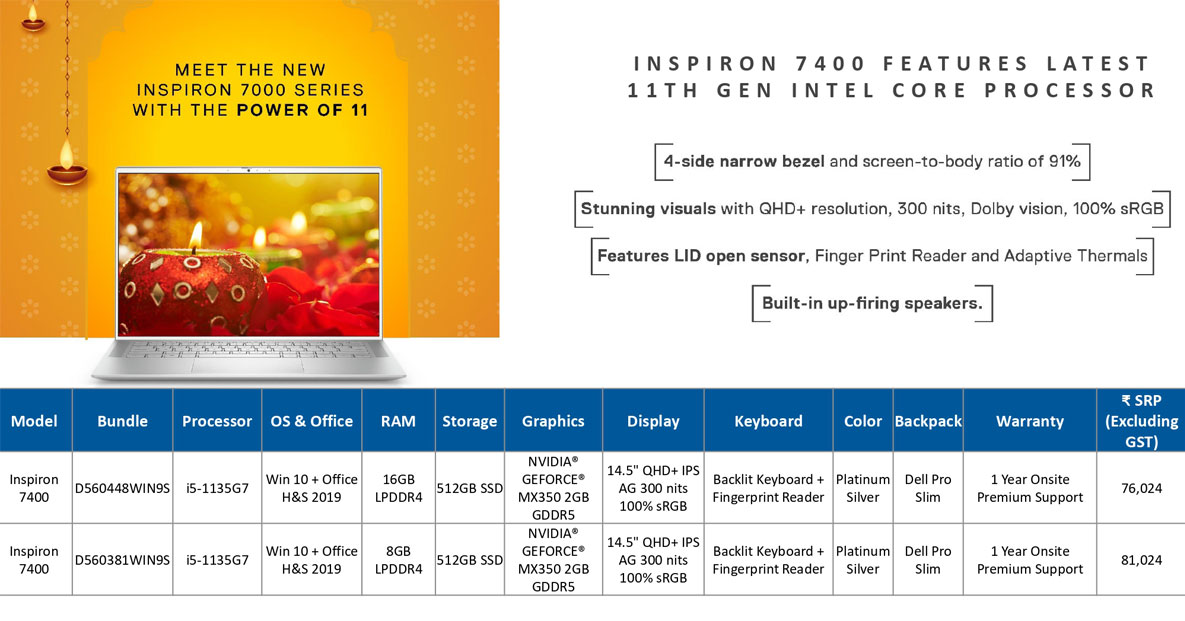 MEET THE NEW INSPIRON 7000 SERIES WITH THE POWER OF 11

INSPIRON 7400 FEATURES LATEST 11TH GEN INTEL CORE PROCESSOR

4-side narrow bezel and screen-to-body ratio of 91%

Stunning visuals with QHD+ resolution, 300 nits, Dolby vision, 100% sRGB

Features LID open sensor, Finger Print Reader and Adaptive Thermals

Built-in up-firing speakers.

| Model | Bundle | Processor | OS & Office | RAM | Storage | Graphics | Display | Keyboard | Color | Backpack | Warranty | ₹ SRP (Excluding GST) |
|---|---|---|---|---|---|---|---|---|---|---|---|---|
| Inspiron 7400 | D560448WIN9S | i5-1135G7 | Win 10 + Office H&S 2019 | 16GB LPDDR4 | 512GB SSD | NVIDIA® GEFORCE® MX350 2GB GDDR5 | 14.5" QHD+ IPS AG 300 nits 100% sRGB | Backlit Keyboard + Fingerprint Reader | Platinum Silver | Dell Pro Slim | 1 Year Onsite Premium Support | 76,024 |
| Inspiron 7400 | D560381WIN9S | i5-1135G7 | Win 10 + Office H&S 2019 | 8GB LPDDR4 | 512GB SSD | NVIDIA® GEFORCE® MX350 2GB GDDR5 | 14.5" QHD+ IPS AG 300 nits 100% sRGB | Backlit Keyboard + Fingerprint Reader | Platinum Silver | Dell Pro Slim | 1 Year Onsite Premium Support | 81,024 |